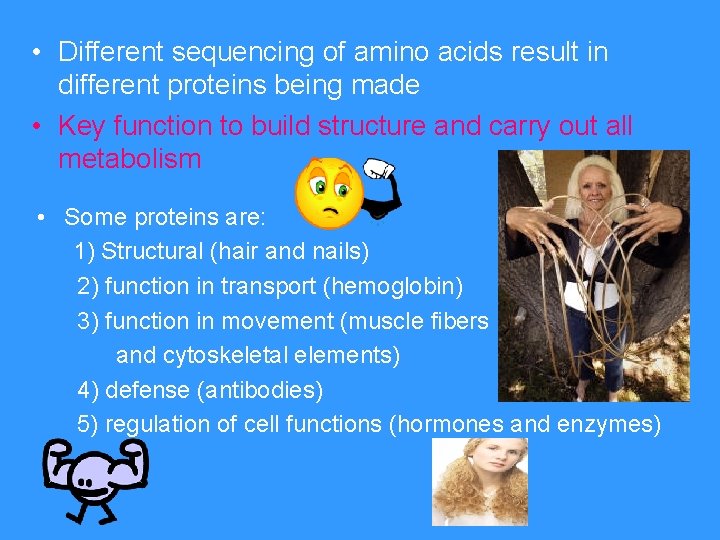 • Different sequencing of amino acids result in different proteins being made

• Key function to build structure and carry out all metabolism

• Some proteins are:
1) Structural (hair and nails)
2) function in transport (hemoglobin)
3) function in movement (muscle fibers and cytoskeletal elements)
4) defense (antibodies)
5) regulation of cell functions (hormones and enzymes)